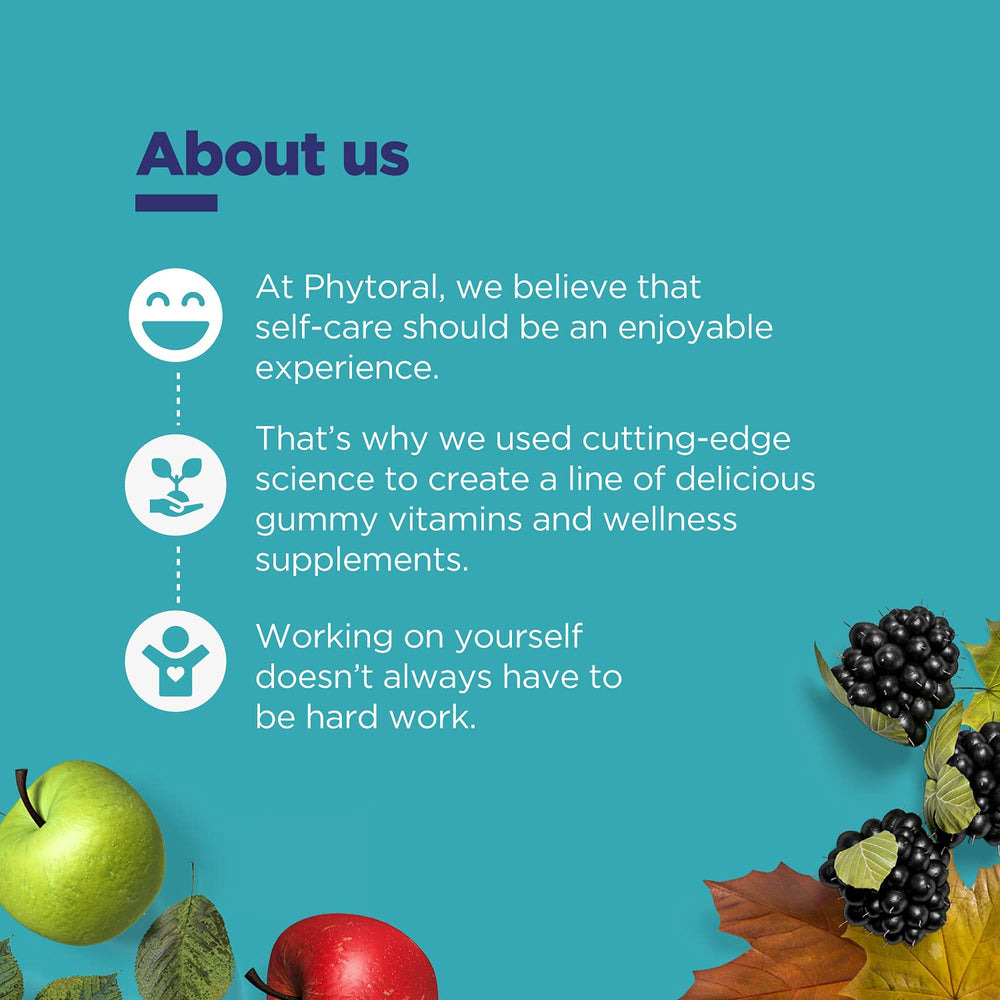 About us

At Phytoral, we believe that self-care should be an enjoyable experience.

That’s why we used cutting-edge science to create a line of delicious gummy vitamins and wellness supplements.

Working on yourself doesn’t always have to be hard work.